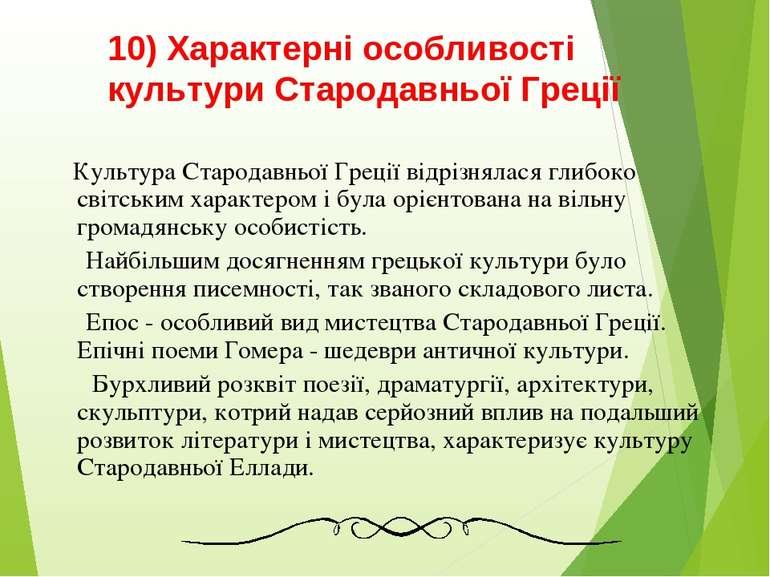 10) Характерні особливості культури Стародавньої Греції

Культура Стародавньої Греції відрізнялася глибоко світським характером і була орієнтована на вільну громадянську особистість.

Найбільшим досягненням грецької культури було створення писемності, так званого складового листа.

Епос - особливий вид мистецтва Стародавньої Греції. Епічні поеми Гомера - шедеври античної культури.

Бурхливий розквіт поезії, драматургії, архітектури, скульптури, котрий надав серйозний вплив на подальший розвиток літератури і мистецтва, характеризує культуру Стародавньої Еллади.